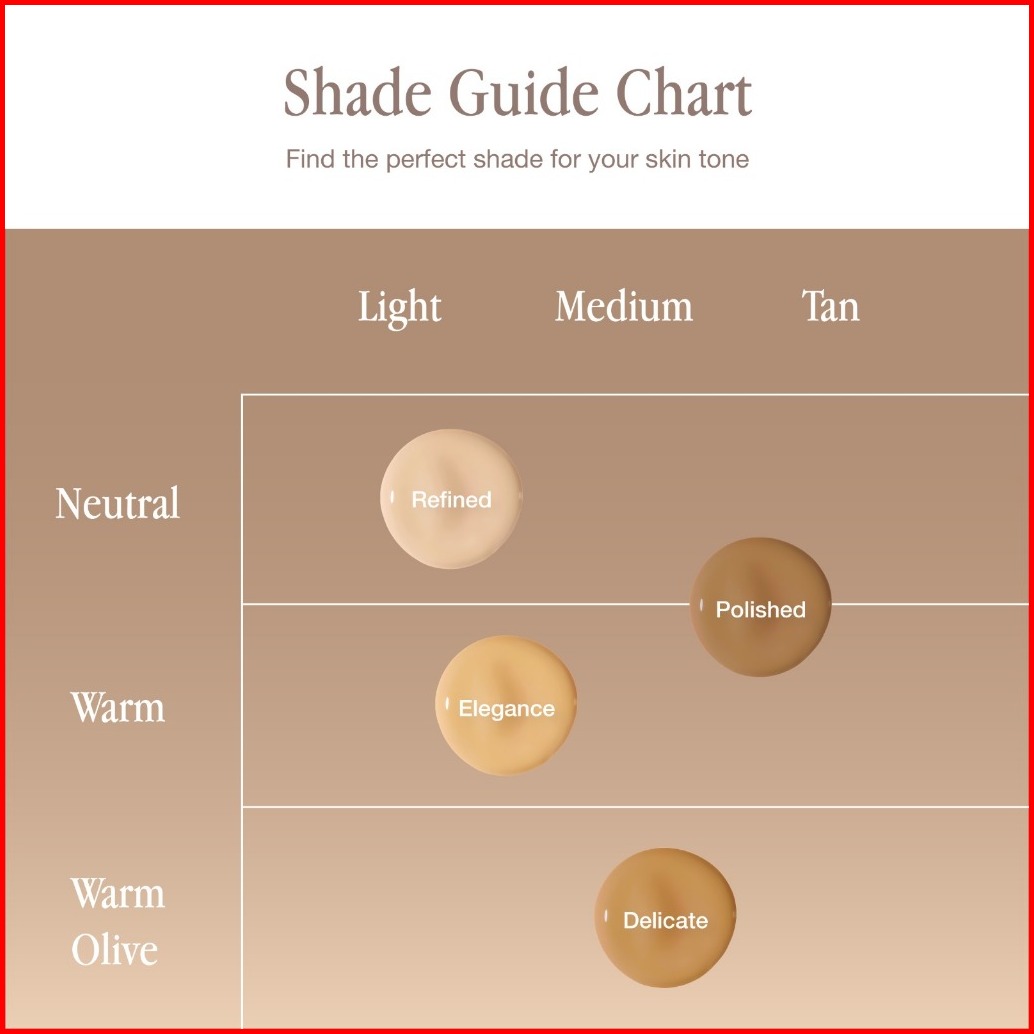 Shade Guide Chart

Find the perfect shade for your skin tone

Light Medium Tan

Neutral

Refined

Polished

Warm

Elegance

Warm Olive

Delicate